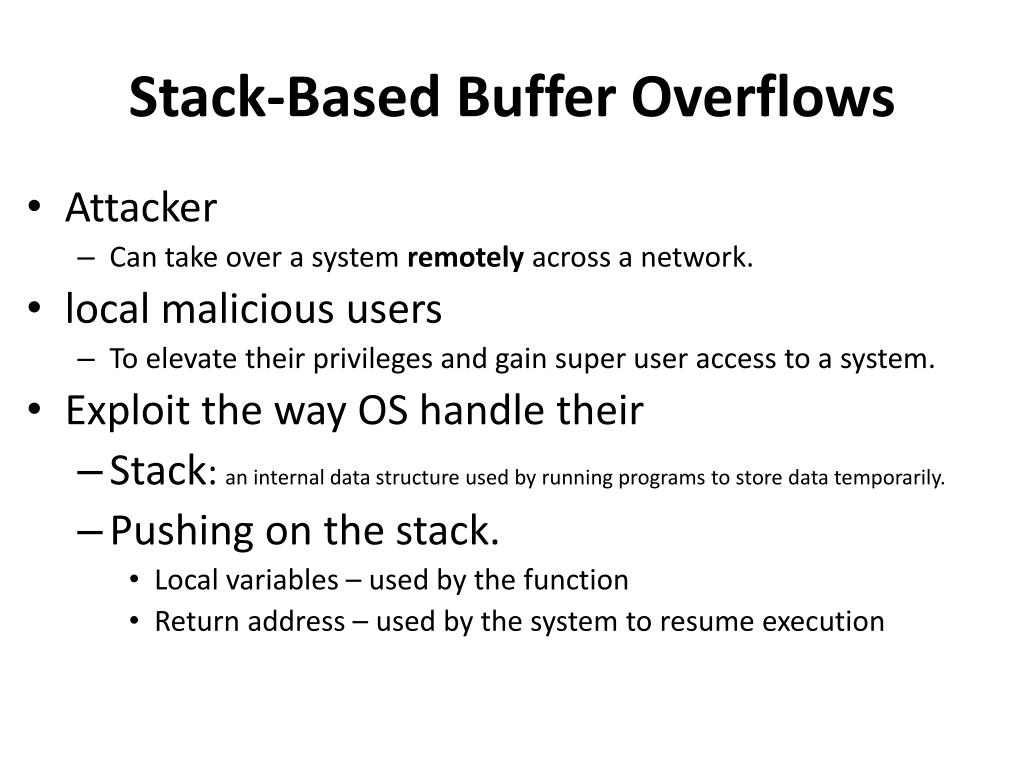 Stack-Based Buffer Overflows

• Attacker
– Can take over a system remotely across a network.
• local malicious users
– To elevate their privileges and gain super user access to a system.
• Exploit the way OS handle their
– Stack: an internal data structure used by running programs to store data temporarily.
– Pushing on the stack.
• Local variables – used by the function
• Return address – used by the system to resume execution